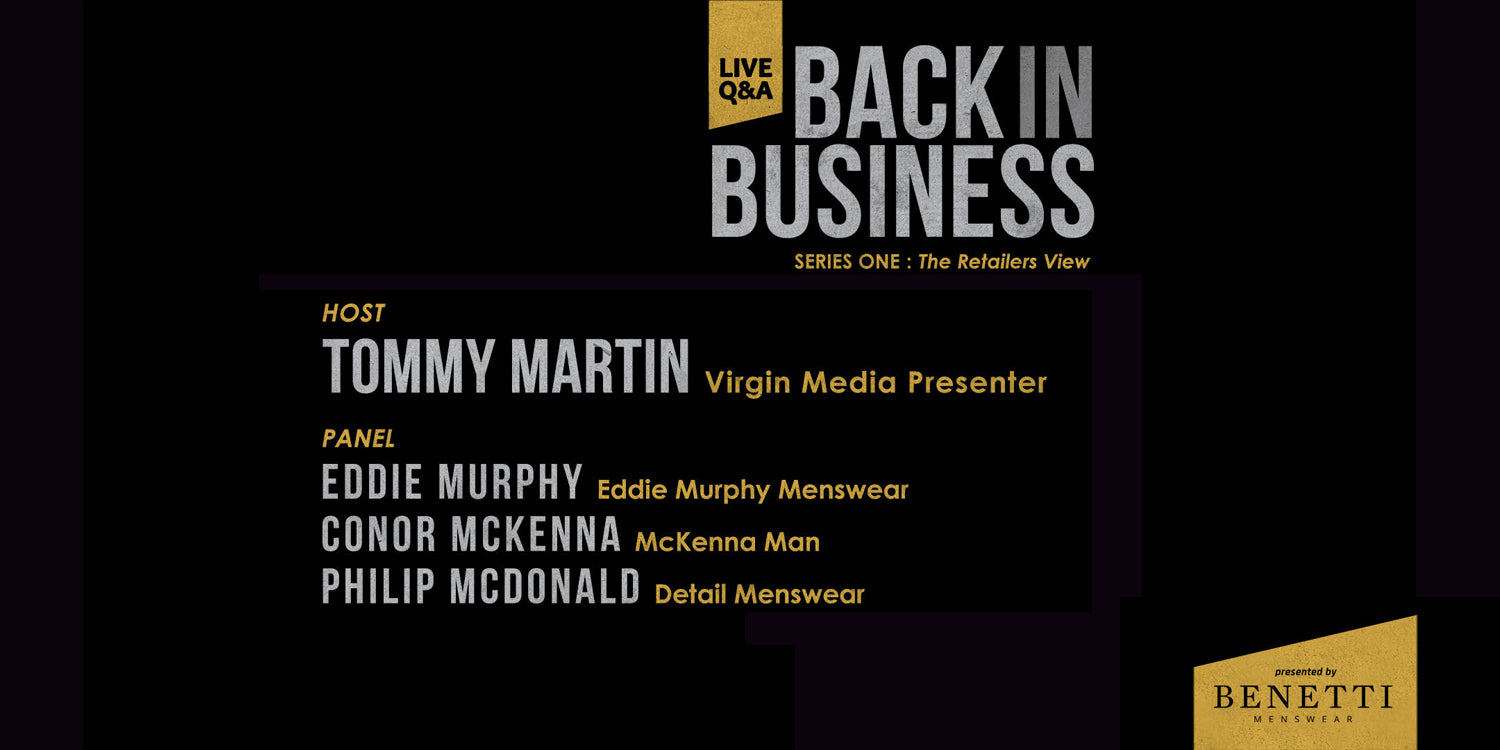 LIVE Q&A

BACK IN BUSINESS

SERIES ONE : The Retailers View

HOST

TOMMY MARTIN Virgin Media Presenter

PANEL

EDDIE MURPHY Eddie Murphy Menswear

CONOR MCKENNA McKenna Man

PHILIP MCDONALD Detail Menswear

presented by

BENETTI

MENSWEAR